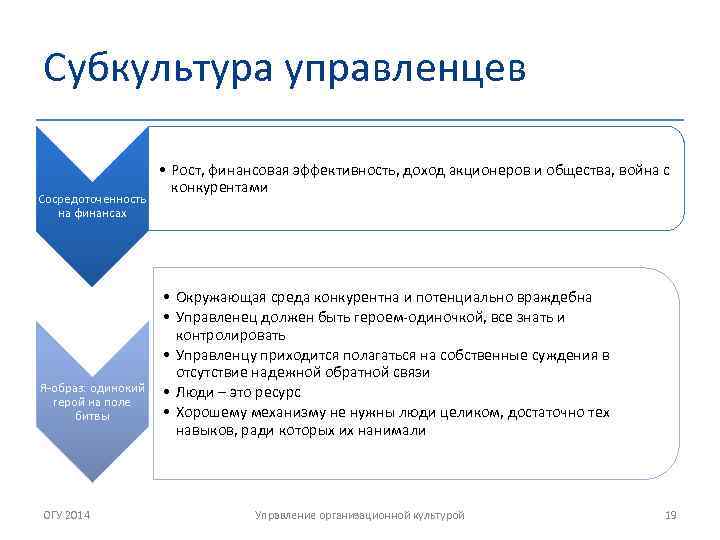 Субкультура управленцев

Сосредоточенность на финансах

• Рост, финансовая эффективность, доход акционеров и общества, война с конкурентами

Я-образ: одинокий герой на поле битвы

• Окружающая среда конкурентна и потенциально враждебна
• Управленец должен быть героем-одиночкой, все знать и контролировать
• Управленцу приходится полагаться на собственные суждения в отсутствие надежной обратной связи
• Люди – это ресурс
• Хорошему механизму не нужны люди целиком, достаточно тех навыков, ради которых их нанимали

ОГУ 2014

Управление организационной культурой

19